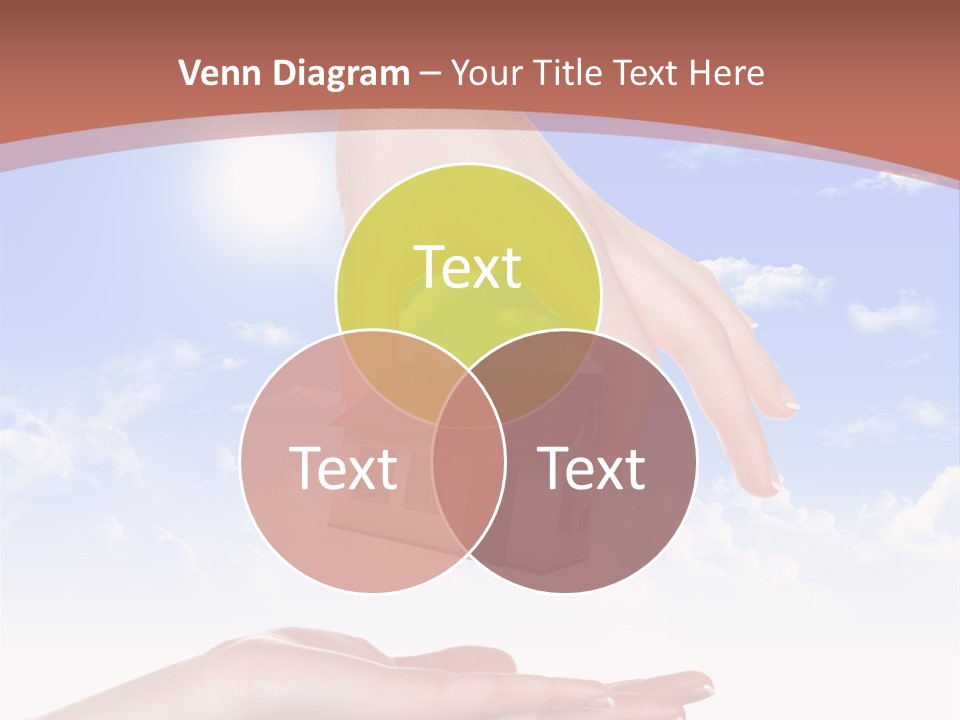 Venn Diagram – Your Title Text Here

Text

Text

Text